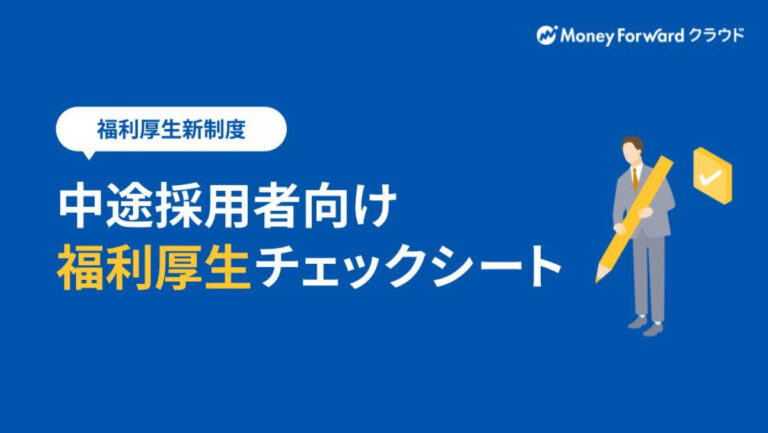 Money Forward クラウド

福利厚生新制度

中途採用者向け
福利厚生チェックシート